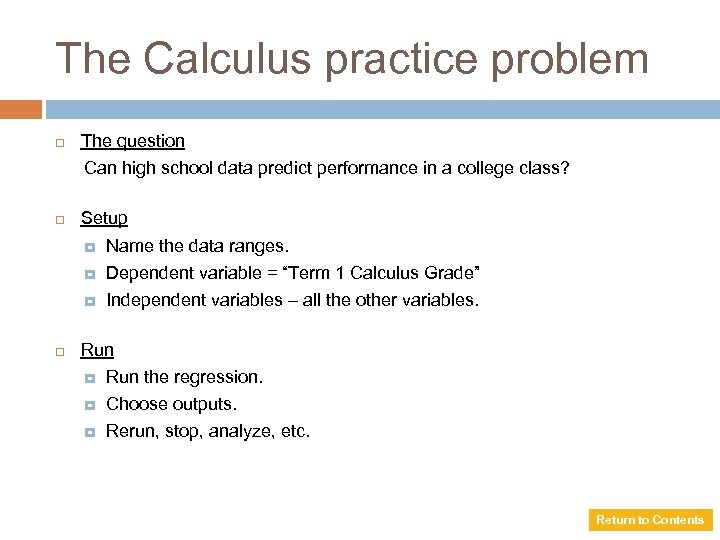 The Calculus practice problem

The question
Can high school data predict performance in a college class?

Setup
Name the data ranges.
Dependent variable = “Term 1 Calculus Grade”
Independent variables – all the other variables.

Run
Run the regression.
Choose outputs.
Rerun, stop, analyze, etc.

Return to Contents